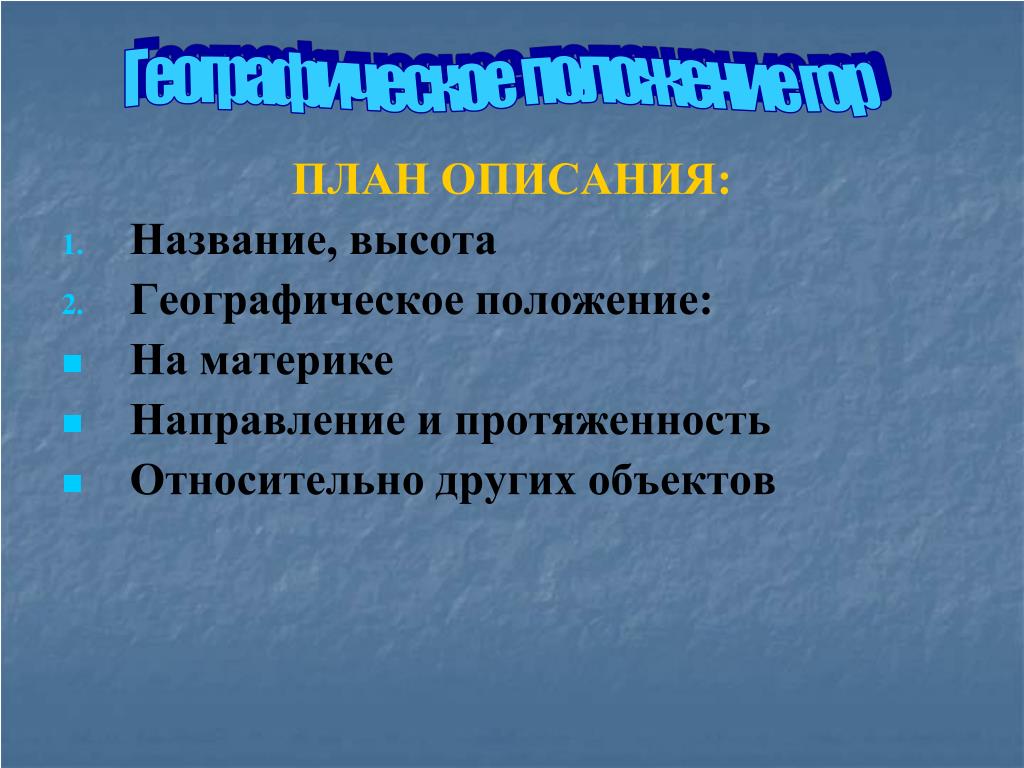 Географическое положение гор

ПЛАН ОПИСАНИЯ:

1. Название, высота
2. Географическое положение:
- На материке
- Направление и протяженность
- Относительно других объектов